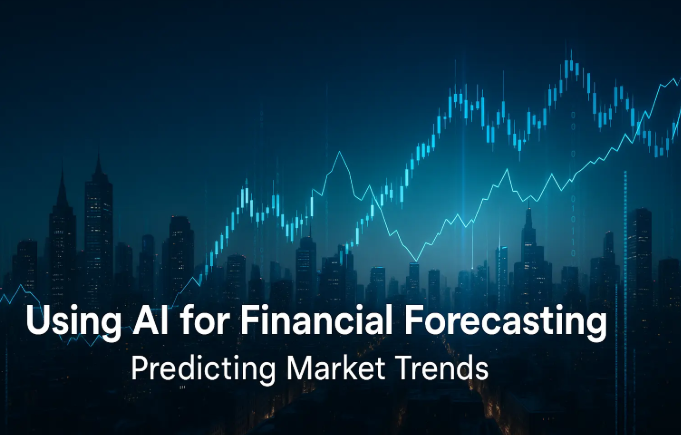 Using AI for Financial Forecasting
Predicting Market Trends